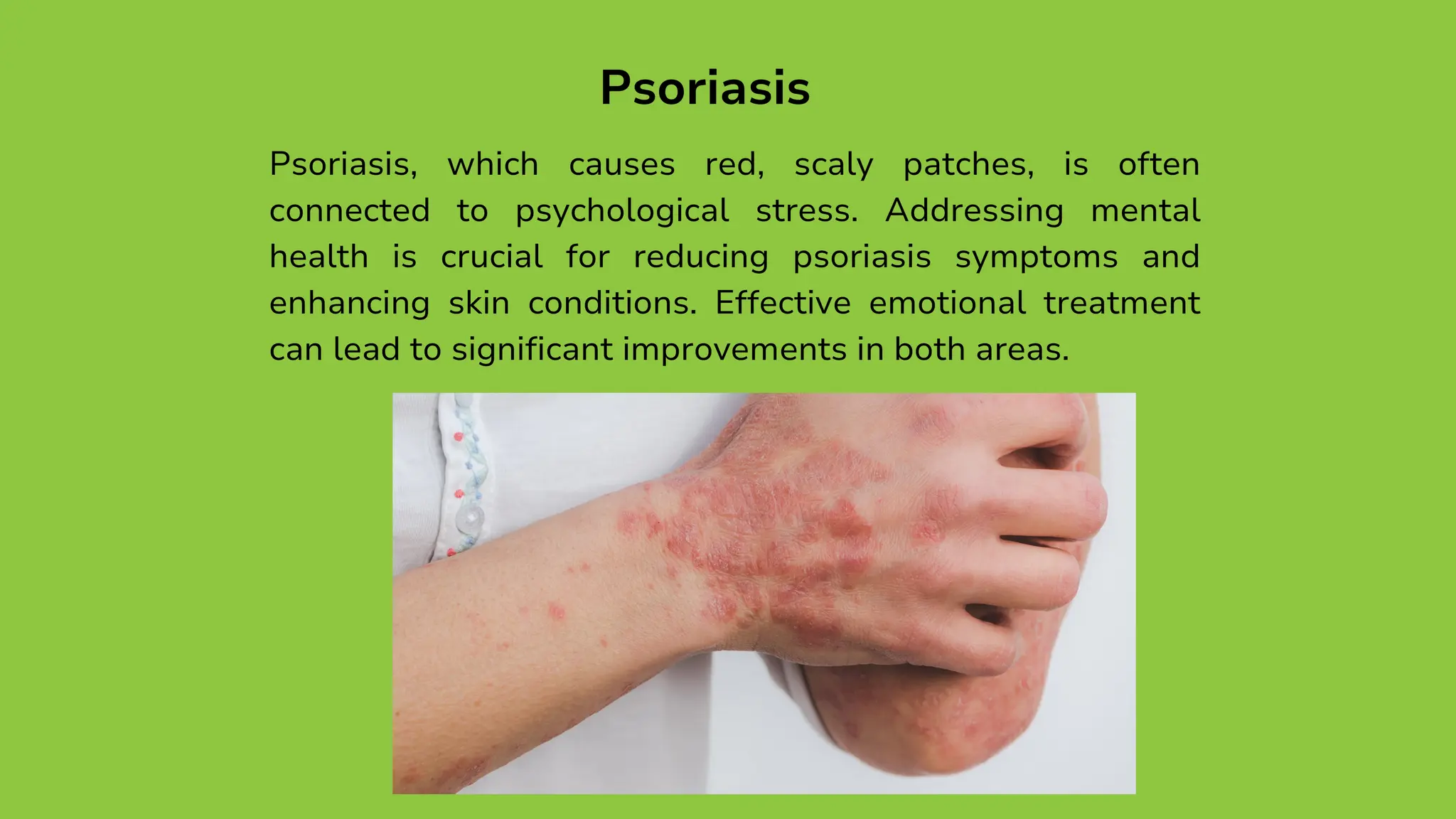 Psoriasis

Psoriasis, which causes red, scaly patches, is often connected to psychological stress. Addressing mental health is crucial for reducing psoriasis symptoms and enhancing skin conditions. Effective emotional treatment can lead to significant improvements in both areas.